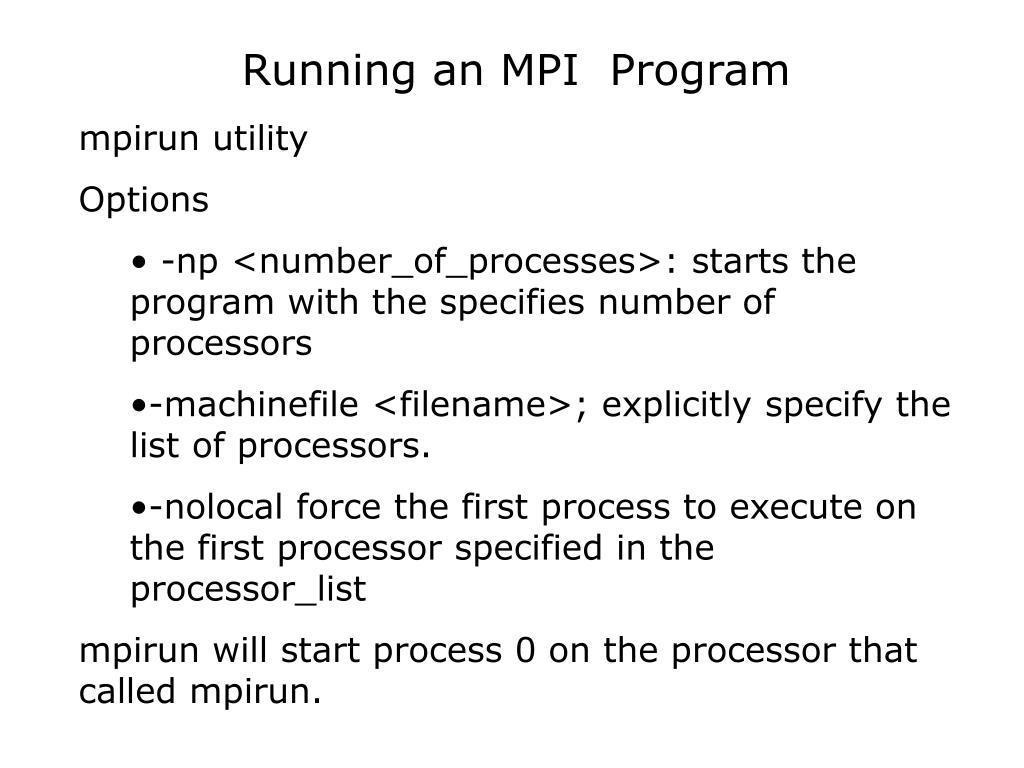 Running an MPI Program

mpirun utility

Options

• -np <number_of_processes>: starts the program with the specifies number of processors

•-machinefile <filename>; explicitly specify the list of processors.

•-nolocal force the first process to execute on the first processor specified in the processor_list

mpirun will start process 0 on the processor that called mpirun.